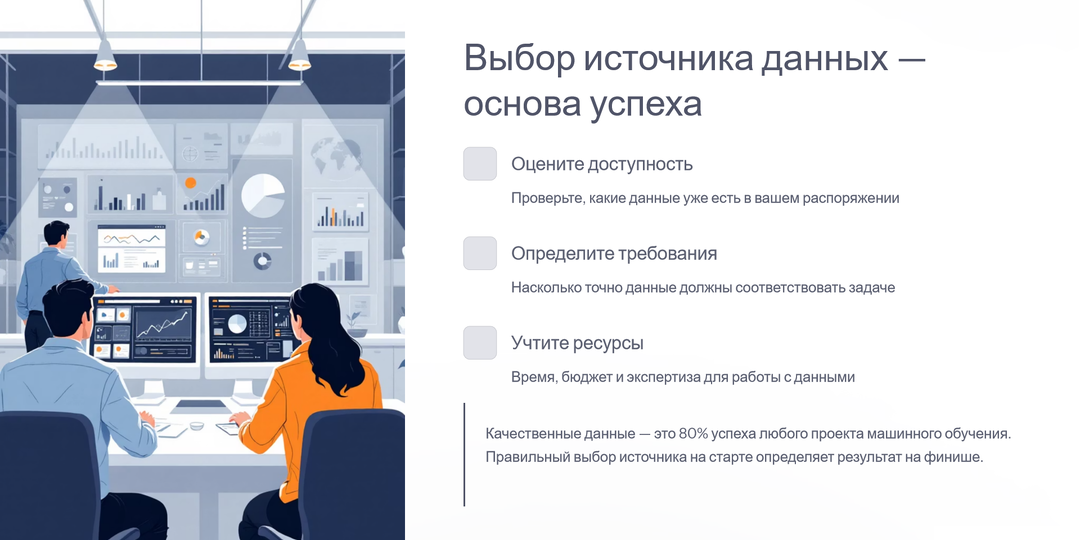 Выбор источника данных — основа успеха

Оцените доступность

Проверьте, какие данные уже есть в вашем распоряжении

Определите требования

Насколько точно данные должны соответствовать задаче

Учтите ресурсы

Время, бюджет и экспертиза для работы с данными

Качественные данные — это 80% успеха любого проекта машинного обучения. Правильный выбор источника на старте определяет результат на финише.